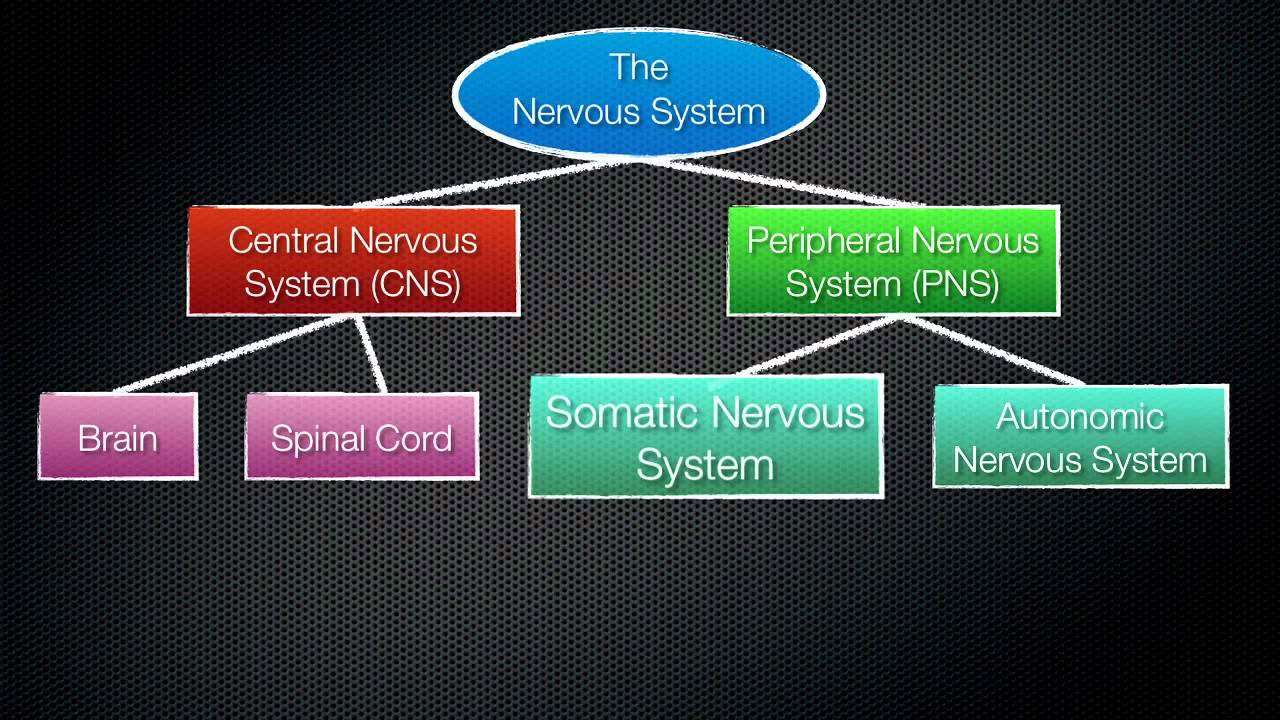 The Nervous System

Central Nervous System (CNS)

Peripheral Nervous System (PNS)

Brain

Spinal Cord

Somatic Nervous System

Autonomic Nervous System